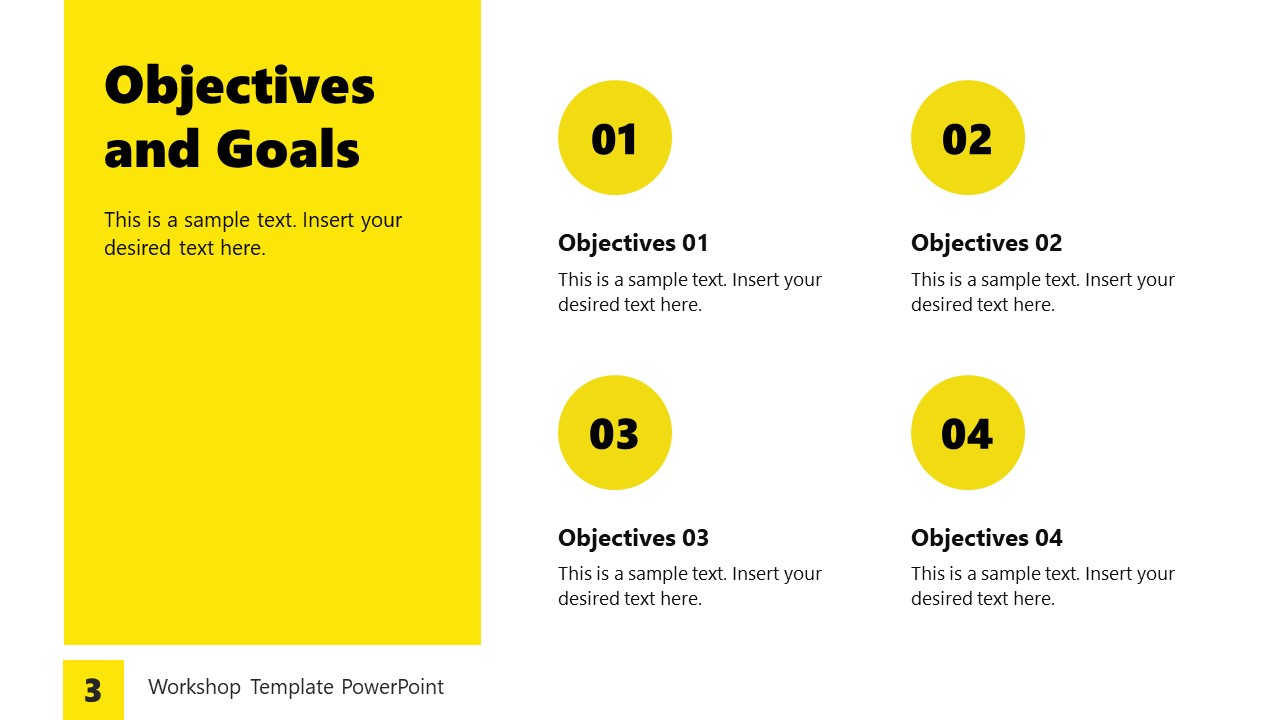 Objectives and Goals

This is a sample text. Insert your desired text here.

01

Objectives 01

This is a sample text. Insert your desired text here.

02

Objectives 02

This is a sample text. Insert your desired text here.

03

Objectives 03

This is a sample text. Insert your desired text here.

04

Objectives 04

This is a sample text. Insert your desired text here.

3

Workshop Template PowerPoint